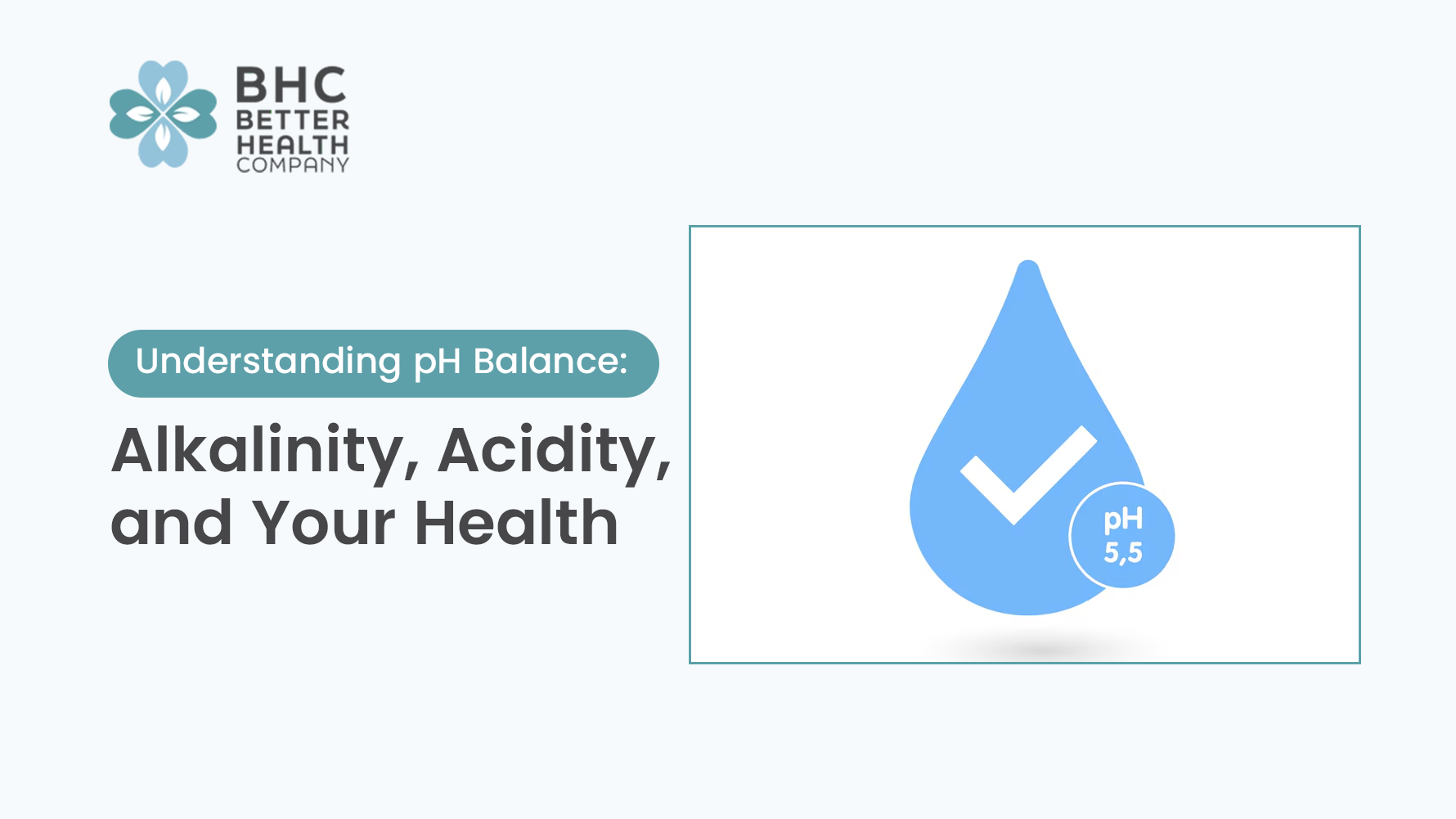 BHC
BETTER
HEALTH
COMPANY

Understanding pH Balance:

Alkalinity, Acidity, and Your Health

pH
5,5